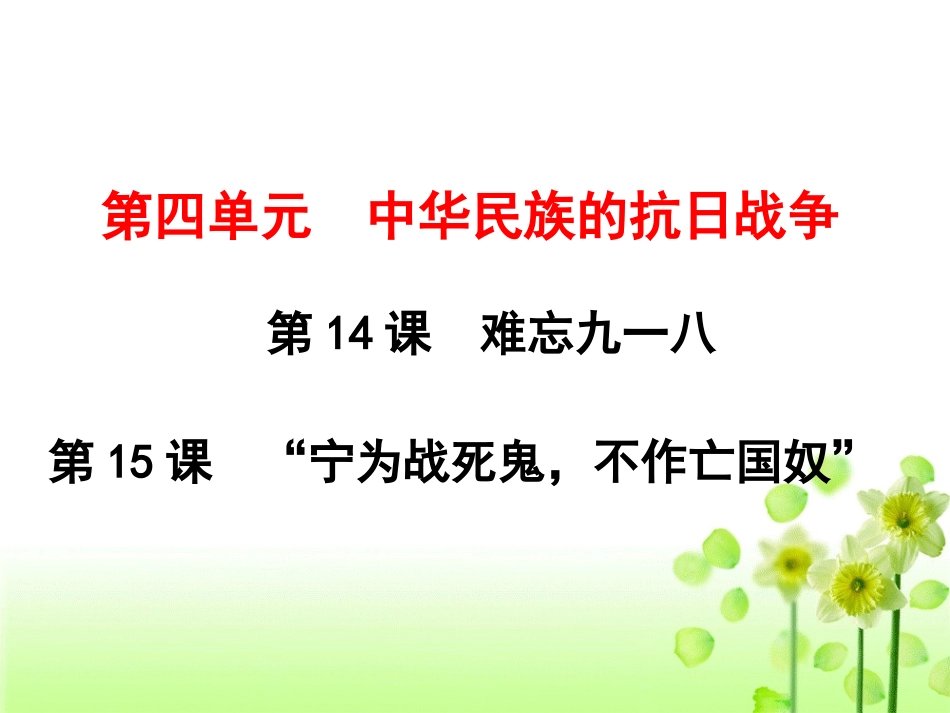 第四单元　中华民族的抗日战争

第 14 课　难忘九一八

第 15 课　“宁为战死鬼，不作亡国奴”